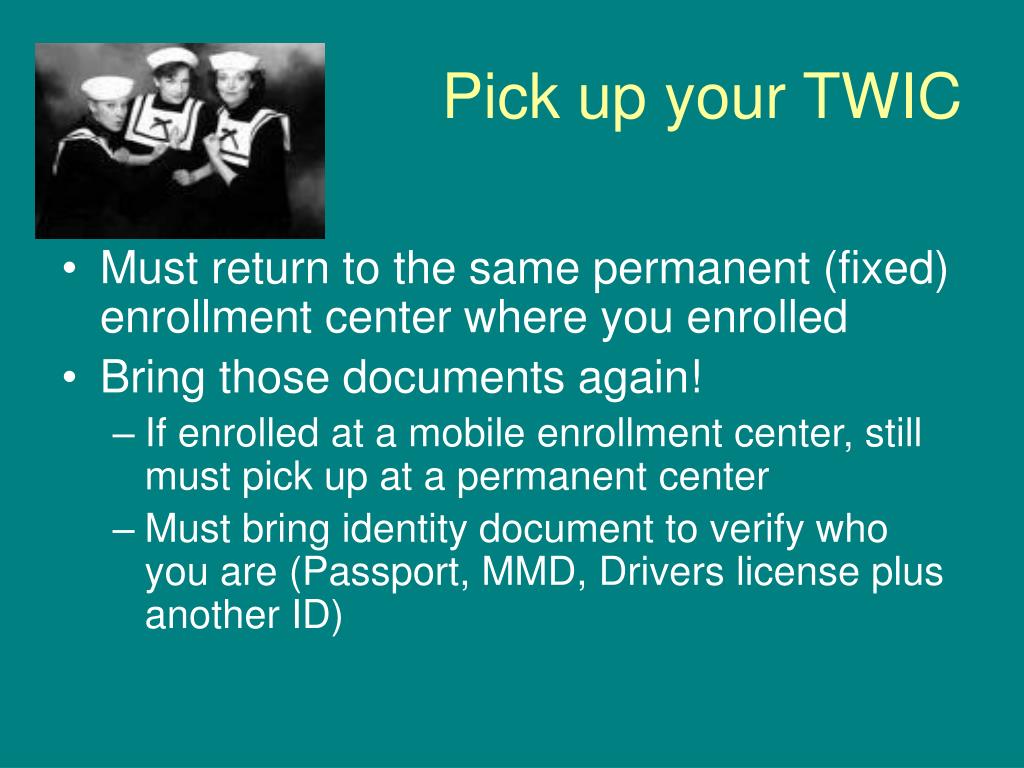 Pick up your TWIC

• Must return to the same permanent (fixed) enrollment center where you enrolled
• Bring those documents again!
– If enrolled at a mobile enrollment center, still must pick up at a permanent center
– Must bring identity document to verify who you are (Passport, MMD, Drivers license plus another ID)